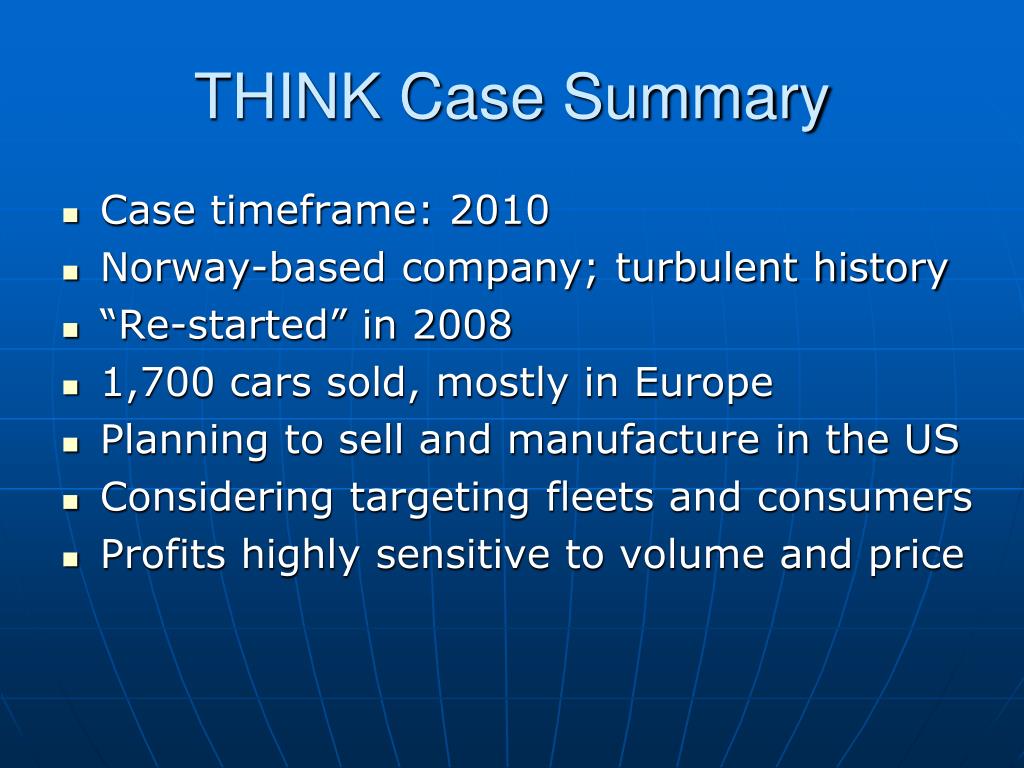 THINK Case Summary

- Case timeframe: 2010
- Norway-based company; turbulent history
- “Re-started” in 2008
- 1,700 cars sold, mostly in Europe
- Planning to sell and manufacture in the US
- Considering targeting fleets and consumers
- Profits highly sensitive to volume and price